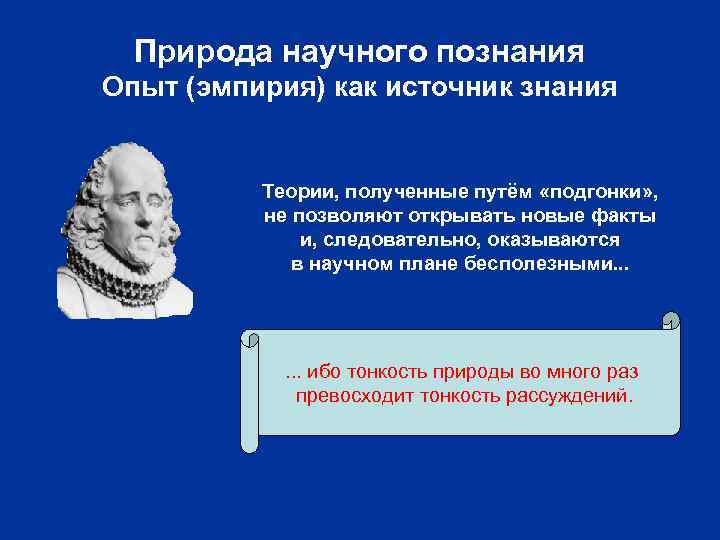 Природа научного познания
Опыт (эмпирия) как источник знания

Теории, полученные путём «подгонки», не позволяют открывать новые факты и, следовательно, оказываются в научном плане бесполезными...

... ибо тонкость природы во много раз превосходит тонкость рассуждений.